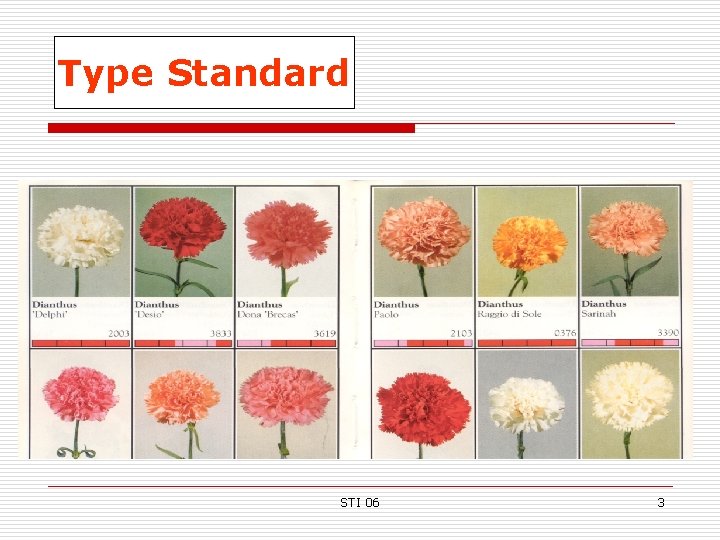 Type Standard

Dianthus
'Delphi'
2003

Dianthus
'Desio'
3833

Dianthus
Dona 'Brecas'
3619

Dianthus
Paolo
2103

Dianthus
Raggio di Sole
0376

Dianthus
Sarinah
3390

STI 06

3